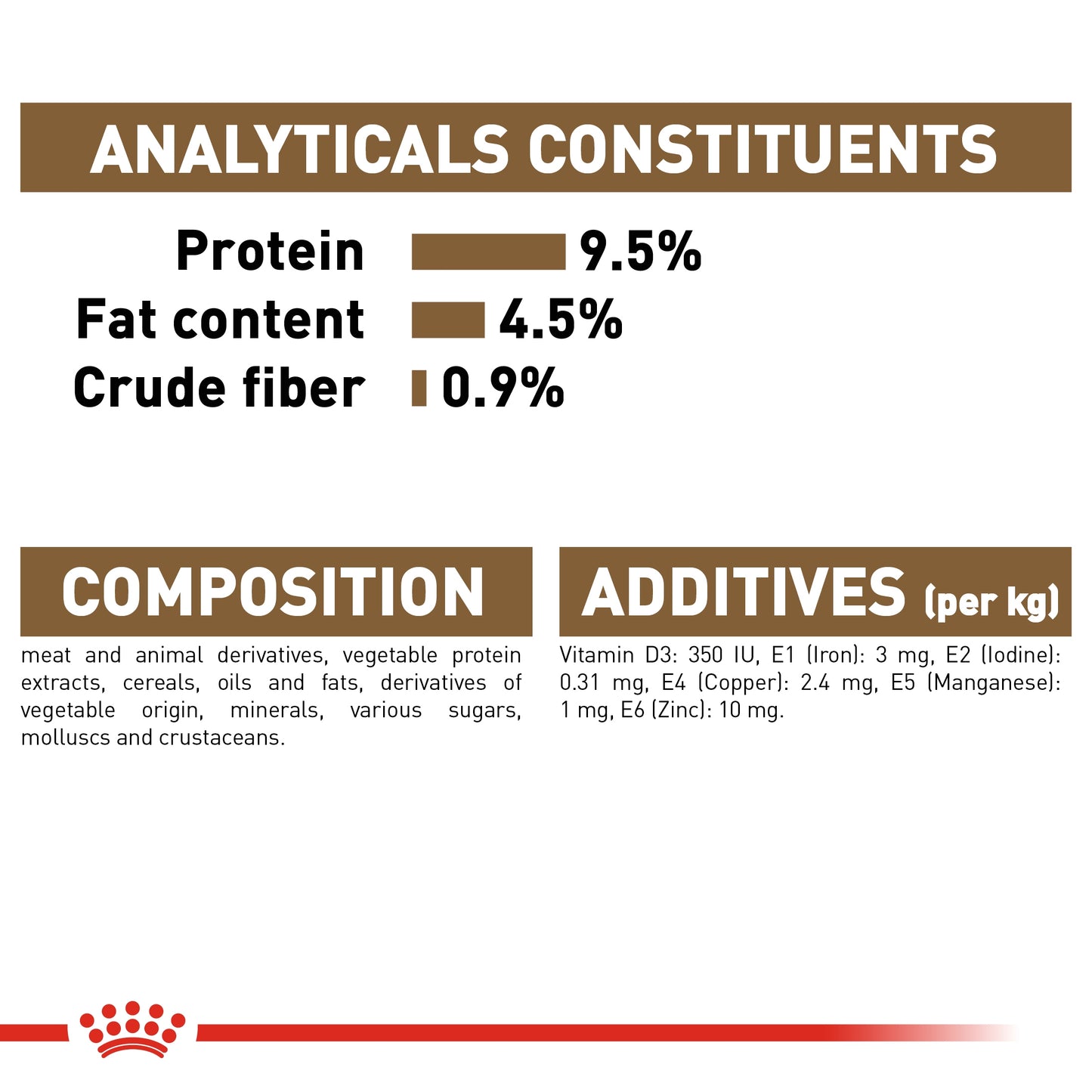 ANALYTICALS CONSTITUENTS

Protein 9.5%
Fat content 4.5%
Crude fiber 0.9%

COMPOSITION

meat and animal derivatives, vegetable protein extracts, cereals, oils and fats, derivatives of vegetable origin, minerals, various sugars, molluscs and crustaceans.

ADDITIVES (per kg)

Vitamin D3: 350 IU, E1 (Iron): 3 mg, E2 (Iodine): 0.31 mg, E4 (Copper): 2.4 mg, E5 (Manganese): 1 mg, E6 (Zinc): 10 mg.